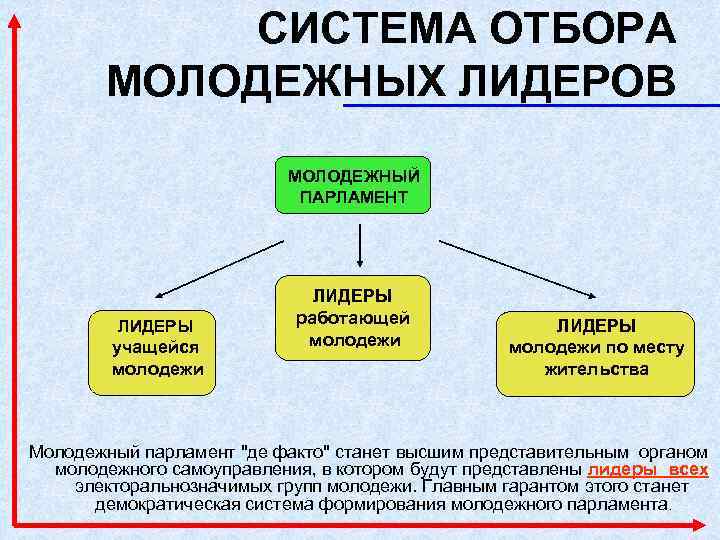 СИСТЕМА ОТБОРА МОЛОДЕЖНЫХ ЛИДЕРОВ

МОЛОДЕЖНЫЙ ПАРЛАМЕНТ

ЛИДЕРЫ учащейся молодежи

ЛИДЕРЫ работающей молодежи

ЛИДЕРЫ молодежи по месту жительства

Молодежный парламент "де факто" станет высшим представительным органом молодежного самоуправления, в котором будут представлены лидеры всех электоральнозначимых групп молодежи. Главным гарантом этого станет демократическая система формирования молодежного парламента.